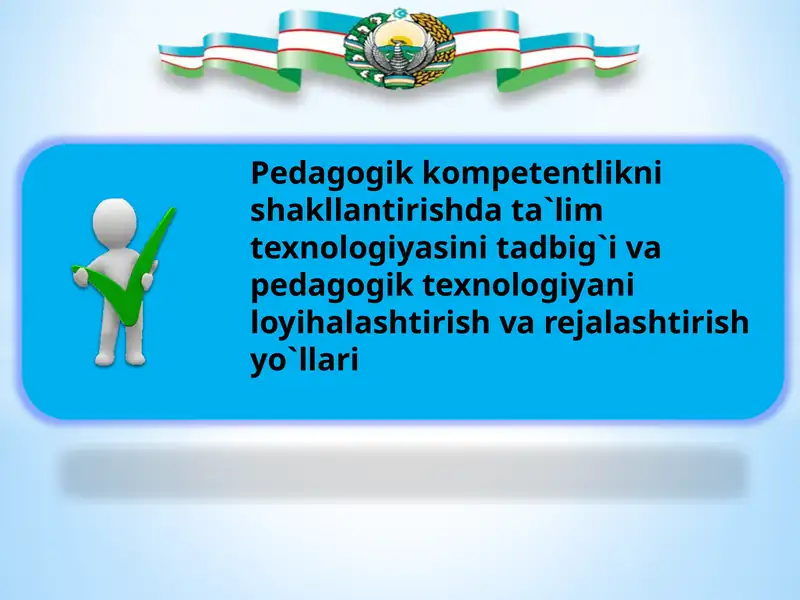 Pedagogik kompetentlikni shakllantirishda ta`lim texnologiyasini tadbig`i va pedagogik texnologiyani loyihalashtirish va rejalashtirish yo`llari